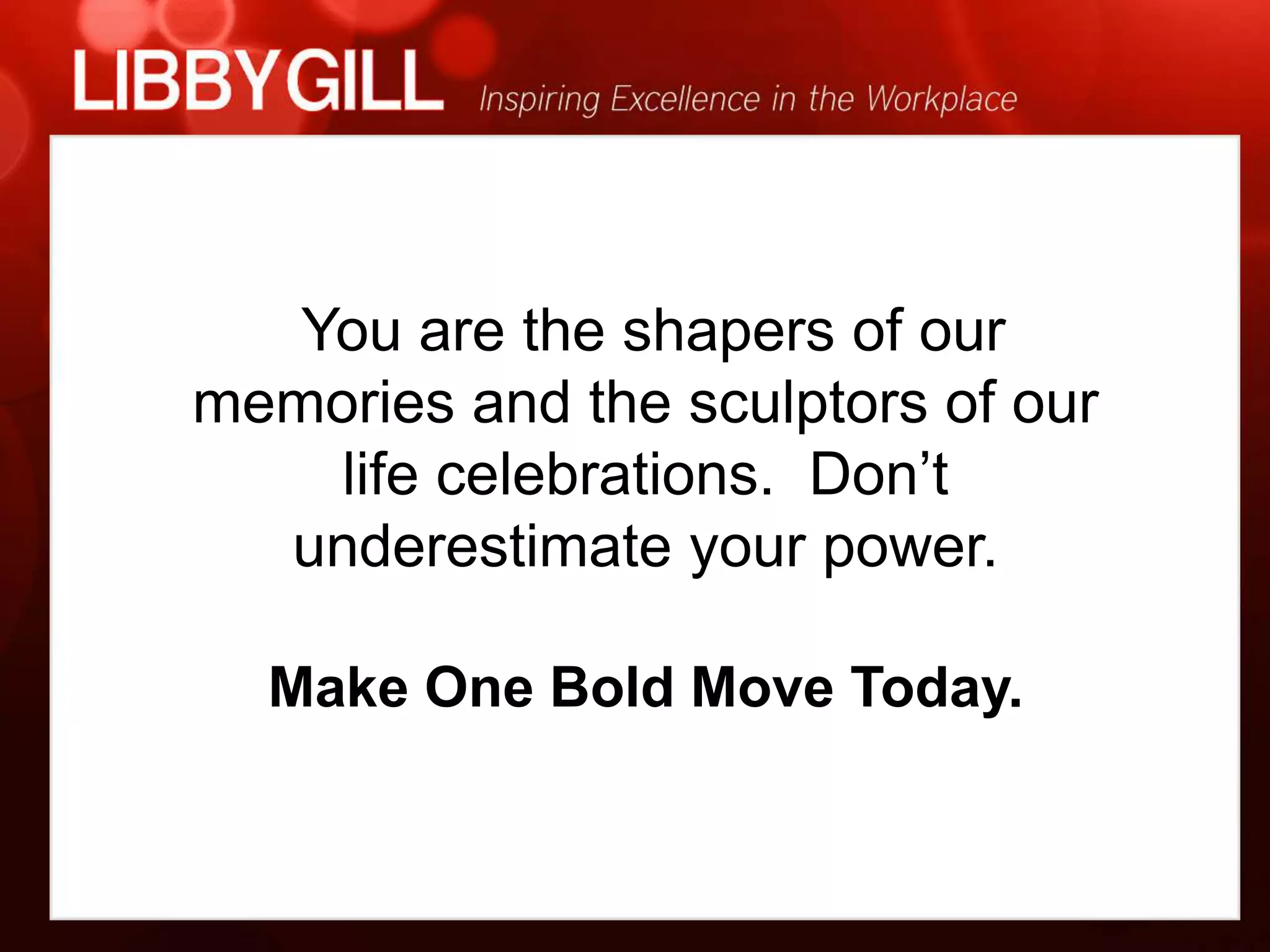 LIBBYGILL Inspiring Excellence in the Workplace

You are the shapers of our memories and the sculptors of our life celebrations. Don’t underestimate your power.

Make One Bold Move Today.